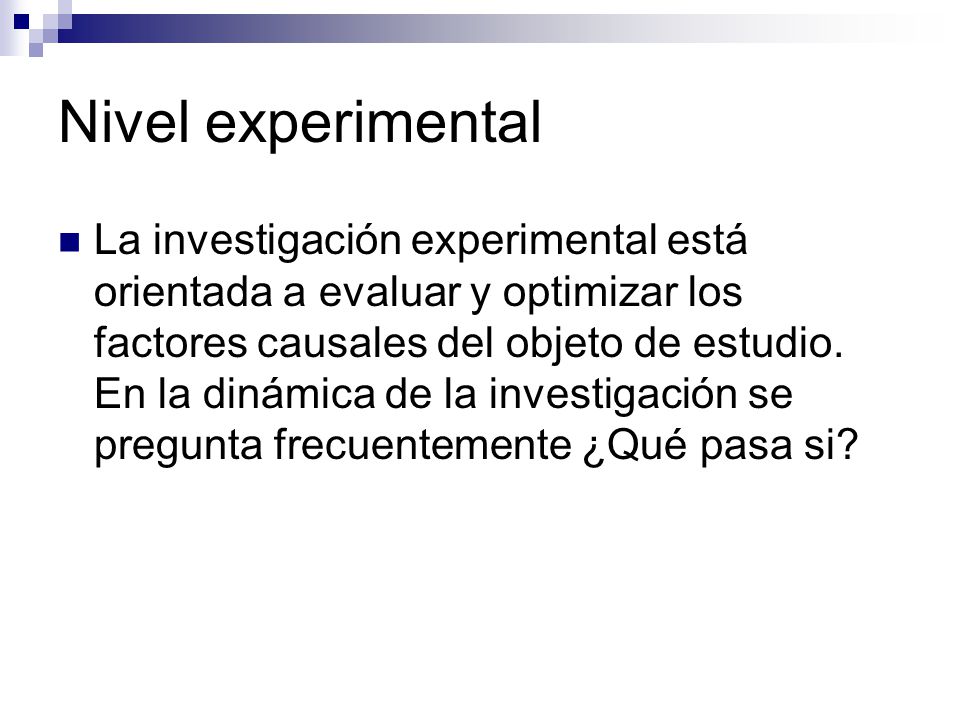 Nivel experimental

La investigación experimental está orientada a evaluar y optimizar los factores causales del objeto de estudio. En la dinámica de la investigación se pregunta frecuentemente ¿Qué pasa si?